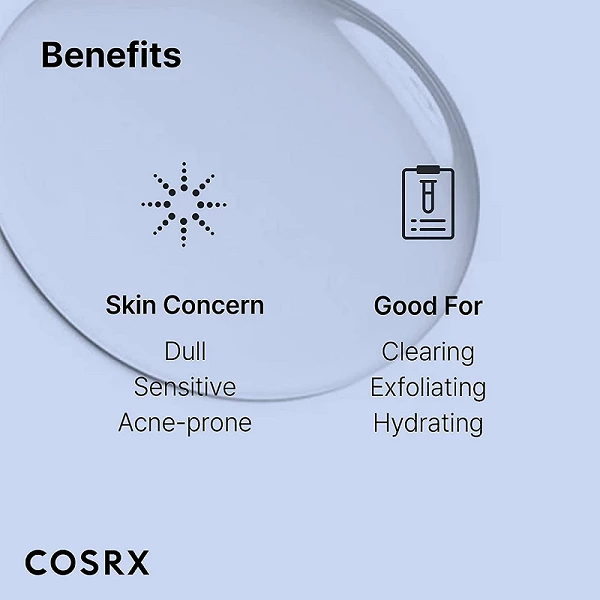 Benefits

Skin Concern
Dull
Sensitive
Acne-prone

Good For
Clearing
Exfoliating
Hydrating

COSRX